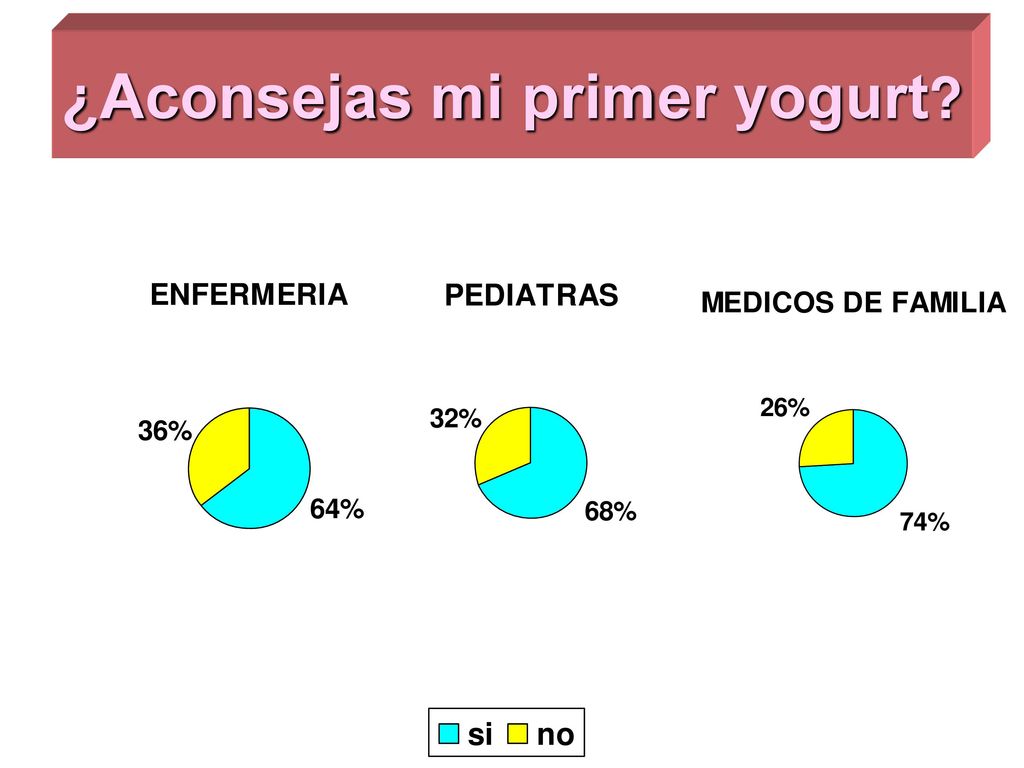 ¿Aconsejas mi primer yogurt?

ENFERMERIA

36%

64%

PEDIATRAS

32%

68%

MEDICOS DE FAMILIA

26%

74%

si no